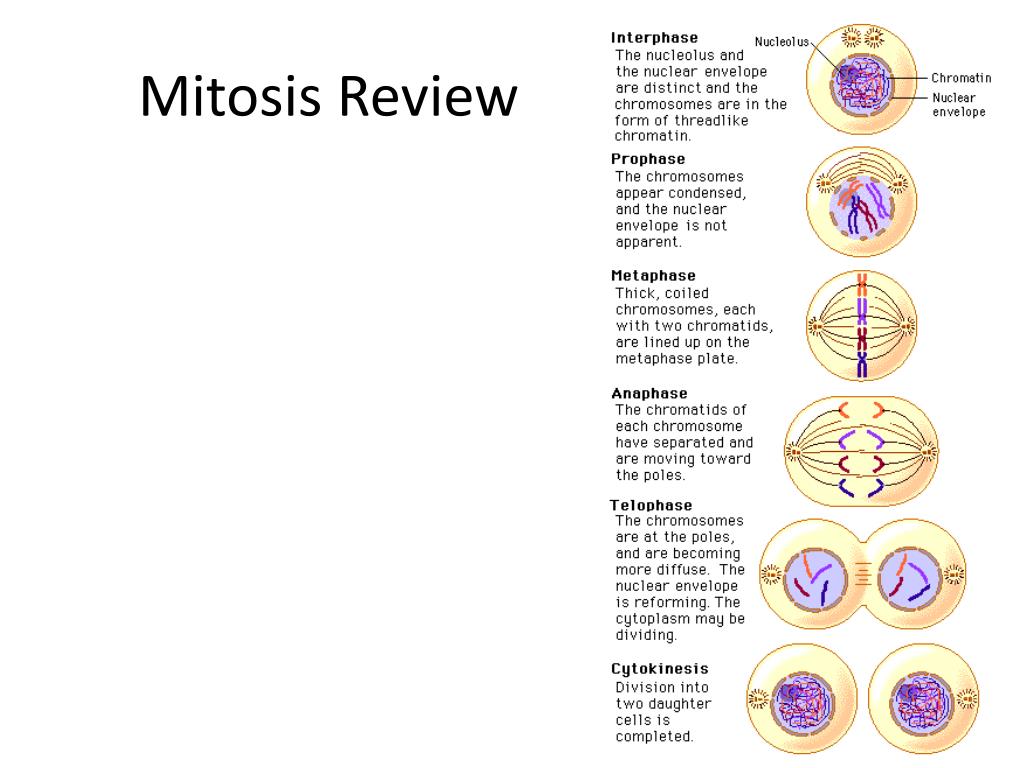 Mitosis Review

Interphase
The nucleolus and the nuclear envelope are distinct and the chromosomes are in the form of threadlike chromatin.

Nucleolus

Chromatin

Nuclear envelope

Prophase
The chromosomes appear condensed, and the nuclear envelope is not apparent.

Metaphase
Thick, coiled chromosomes, each with two chromatids, are lined up on the metaphase plate.

Anaphase
The chromatids of each chromosome have separated and are moving toward the poles.

Telophase
The chromosomes are at the poles, and are becoming more diffuse. The nuclear envelope is reforming. The cytoplasm may be dividing.

Cytokinesis
Division into two daughter cells is completed.